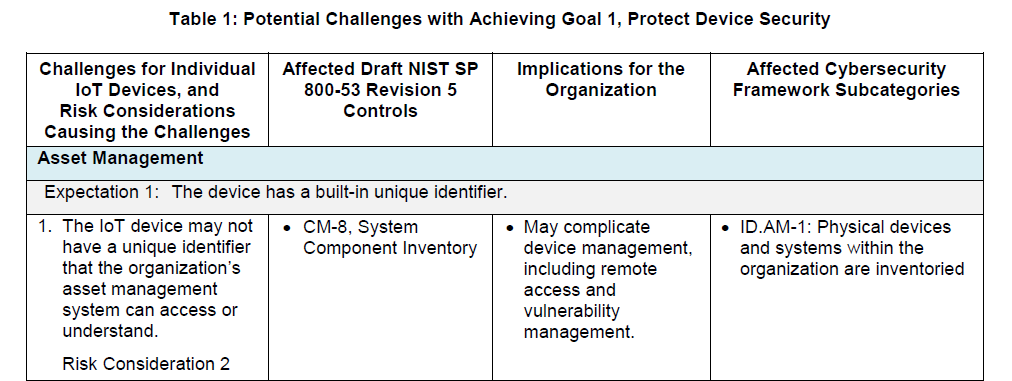 Table 1: Potential Challenges with Achieving Goal 1, Protect Device Security

| Challenges for Individual IoT Devices, and Risk Considerations Causing the Challenges | Affected Draft NIST SP 800-53 Revision 5 Controls | Implications for the Organization | Affected Cybersecurity Framework Subcategories |
|---|---|---|---|
| Asset Management | | | |
| Expectation 1: The device has a built-in unique identifier. | | | |
| 1. The IoT device may not have a unique identifier that the organization's asset management system can access or understand. Risk Consideration 2 | • CM-8, System Component Inventory | • May complicate device management, including remote access and vulnerability management. | • ID.AM-1: Physical devices and systems within the organization are inventoried |